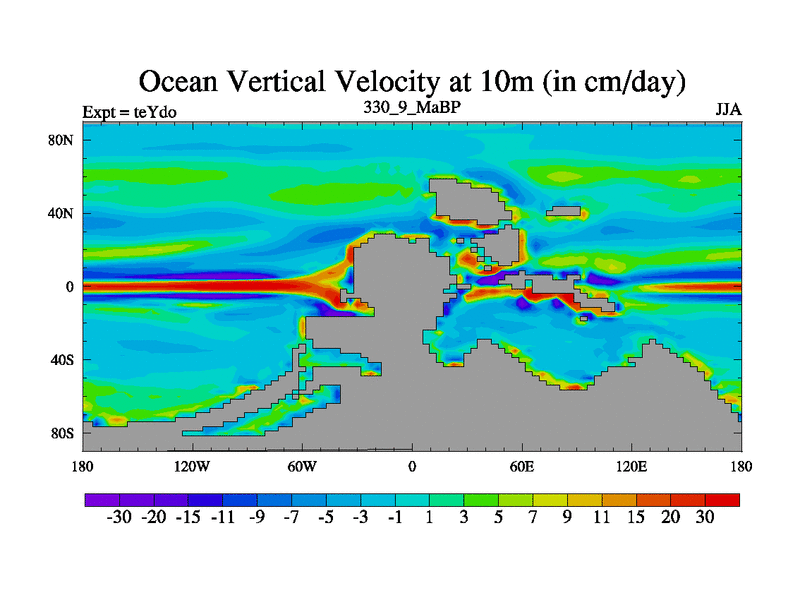 Ocean Vertical Velocity at 10m (in cm/day)

Expt = teYdo

330_9_MaBP

JJA

80N

40N

0

40S

80S

180

120W

60W

0

60E

120E

180

-30 -20 -15 -11 -9 -7 -5 -3 -1 1 3 5 7 9 11 15 20 30